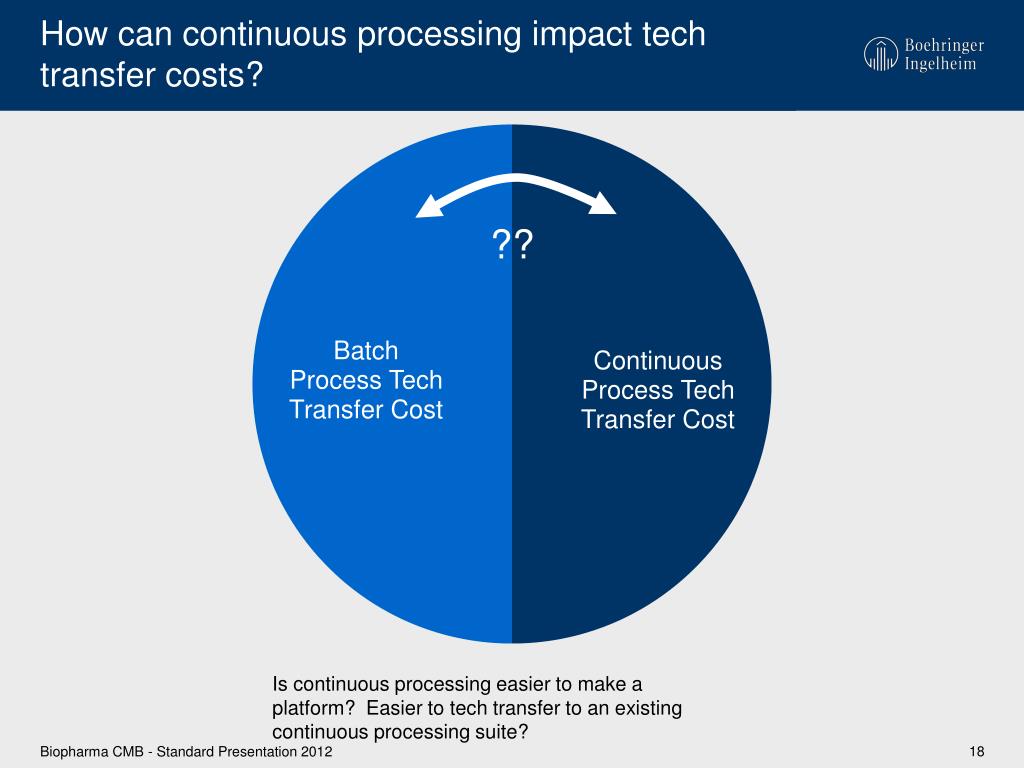 How can continuous processing impact tech transfer costs?

Boehringer Ingelheim

??

Batch Process Tech Transfer Cost

Continuous Process Tech Transfer Cost

Is continuous processing easier to make a platform? Easier to tech transfer to an existing continuous processing suite?

Biopharma CMB - Standard Presentation 2012

18